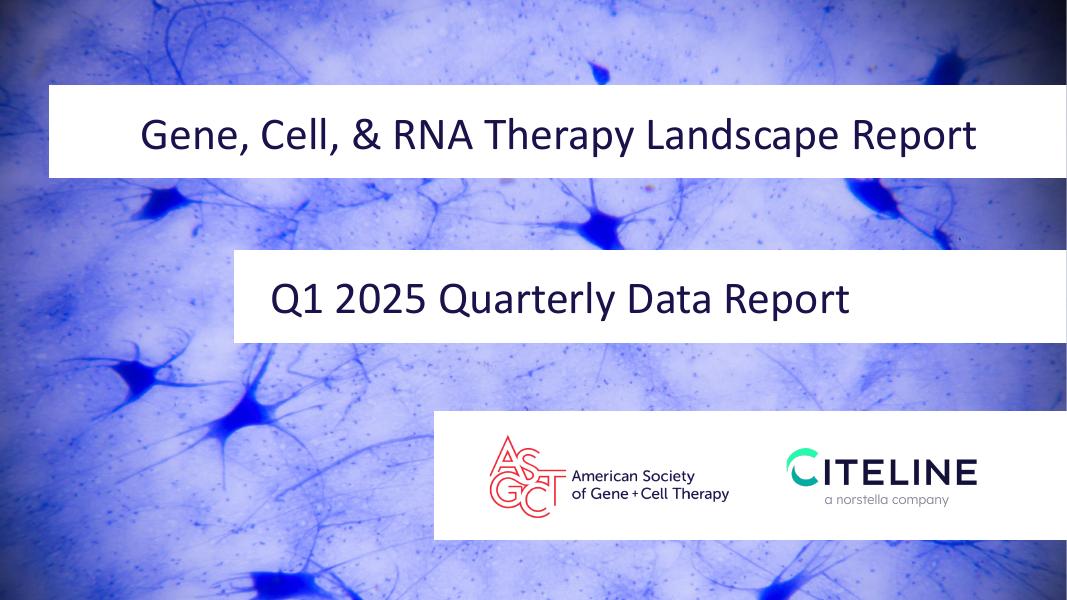 Gene, Cell, & RNA Therapy Landscape Report

Q1 2025 Quarterly Data Report

ASGCT American Society of Gene + Cell Therapy

CITELINE
a norstella company